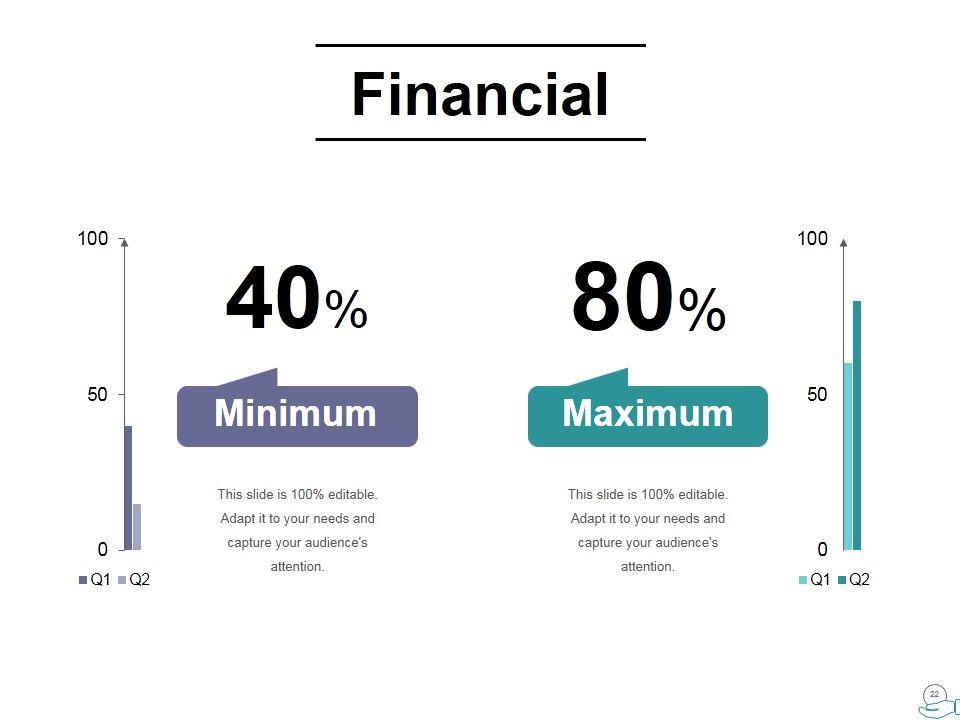 Financial

100
50
0
Q1 Q2

40%

Minimum

This slide is 100% editable. Adapt it to your needs and capture your audience's attention.

80%

Maximum

This slide is 100% editable. Adapt it to your needs and capture your audience's attention.

100
50
0
Q1 Q2

22